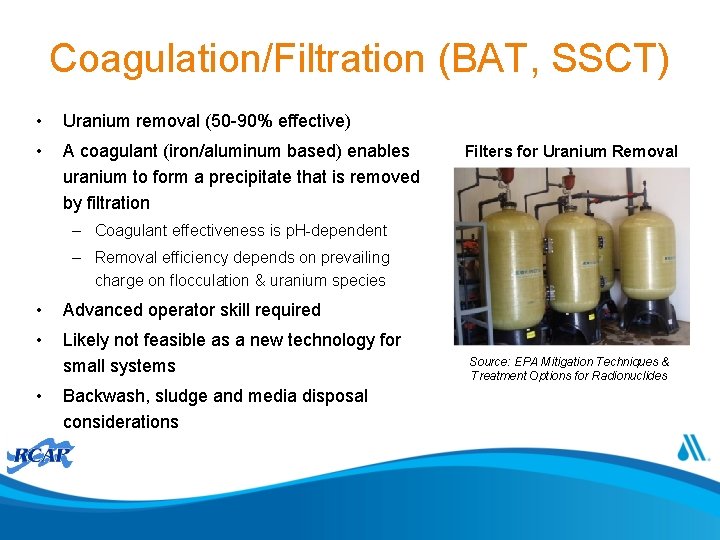 Coagulation/Filtration (BAT, SSCT)

• Uranium removal (50-90% effective)

• A coagulant (iron/aluminum based) enables uranium to form a precipitate that is removed by filtration

– Coagulant effectiveness is pH-dependent

– Removal efficiency depends on prevailing charge on flocculation & uranium species

• Advanced operator skill required

• Likely not feasible as a new technology for small systems

• Backwash, sludge and media disposal considerations

Filters for Uranium Removal

Source: EPA Mitigation Techniques & Treatment Options for Radionuclides

RCAP